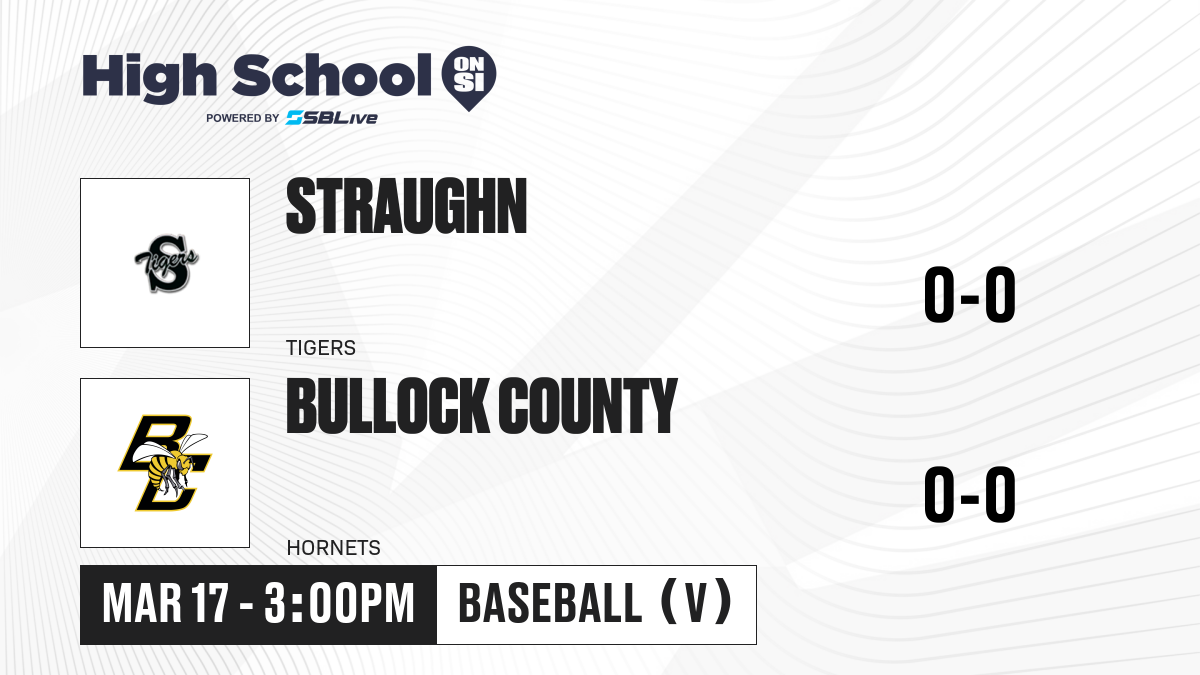 High School ON SI
POWERED BY SBLive

Tigers S

STRAUGHN

TIGERS

0-0

BC

BULLOCK COUNTY

HORNETS

0-0

MAR 17 - 3:00PM

BASEBALL (V)